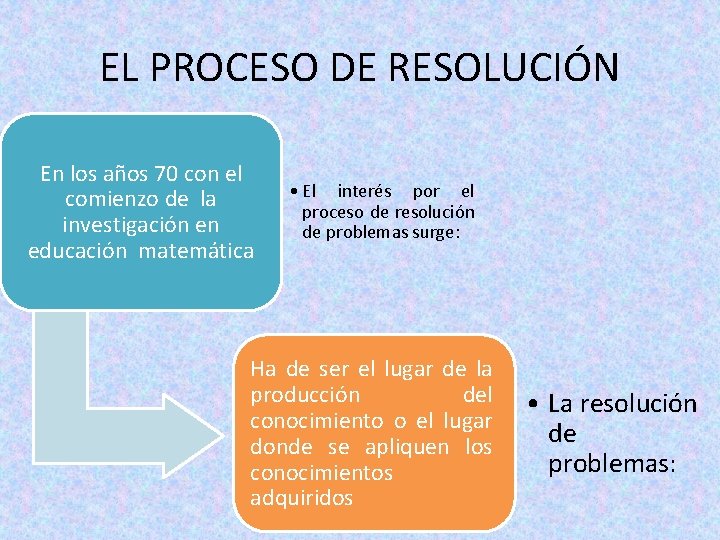 EL PROCESO DE RESOLUCIÓN

En los años 70 con el comienzo de la investigación en educación matemática

• El interés por el proceso de resolución de problemas surge:

Ha de ser el lugar de la producción del conocimiento o el lugar donde se apliquen los conocimientos adquiridos

• La resolución de problemas: